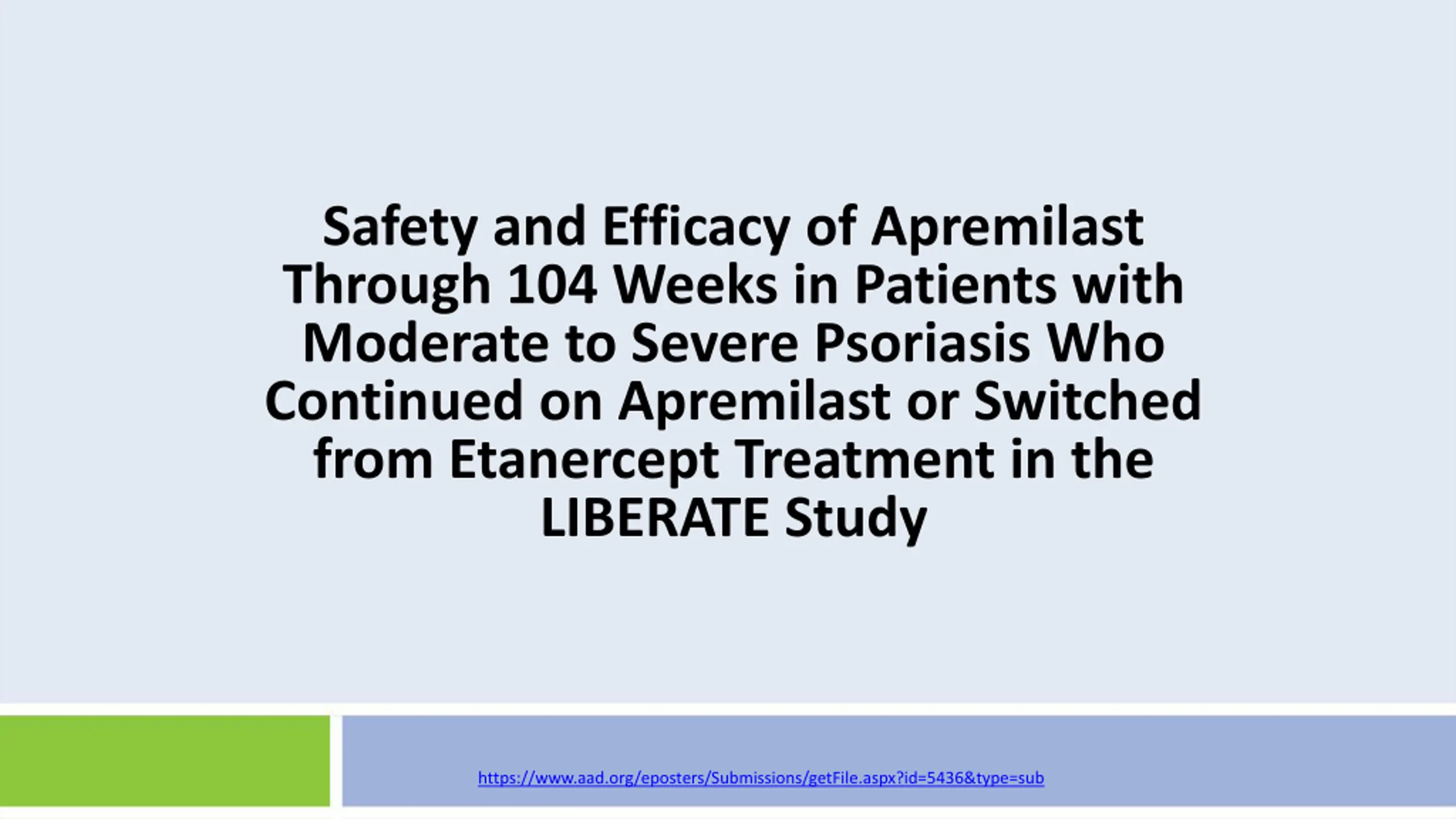 Safety and Efficacy of Apremilast Through 104 Weeks in Patients with Moderate to Severe Psoriasis Who Continued on Apremilast or Switched from Etanercept Treatment in the LIBERATE Study

https://www.aad.org/eposters/Submissions/getFile.aspx?id=5436&type=sub